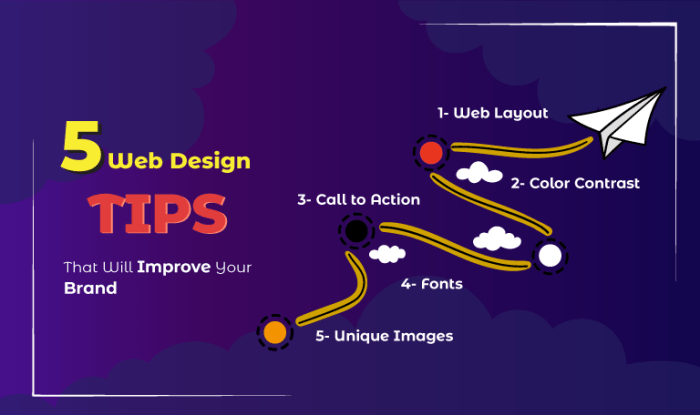 5 Web Design
TIPS
That Will Improve Your Brand

1- Web Layout
2- Color Contrast
3- Call to Action
4- Fonts
5- Unique Images